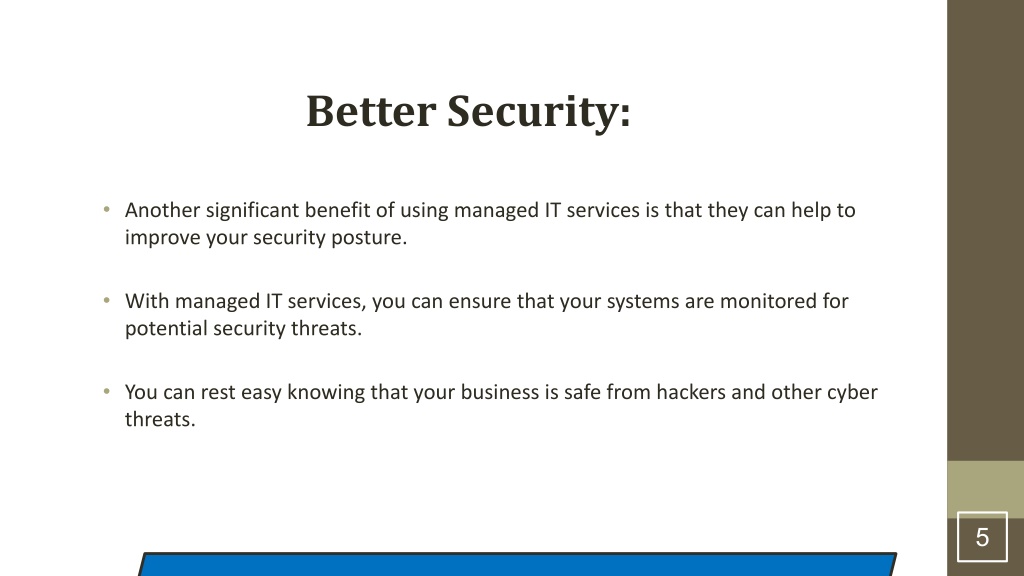 Better Security:

• Another significant benefit of using managed IT services is that they can help to improve your security posture.

• With managed IT services, you can ensure that your systems are monitored for potential security threats.

• You can rest easy knowing that your business is safe from hackers and other cyber threats.

5